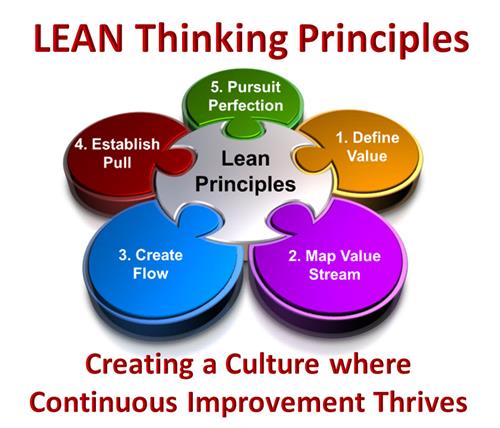 LEAN Thinking Principles

Lean Principles

1. Define Value

2. Map Value Stream

3. Create Flow

4. Establish Pull

5. Pursuit Perfection

Creating a Culture where Continuous Improvement Thrives